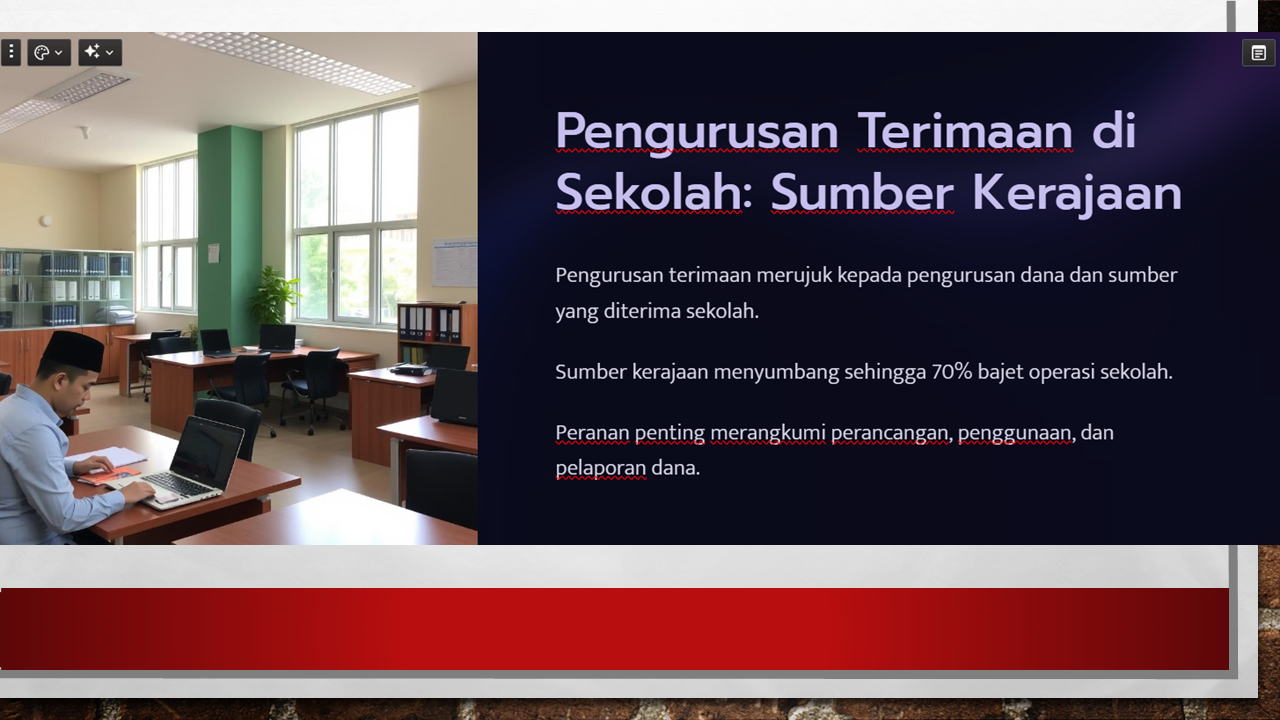 Pengurusan Terimaan di Sekolah: Sumber Kerajaan

Pengurusan terimaan merujuk kepada pengurusan dana dan sumber yang diterima sekolah.

Sumber kerajaan menyumbang sehingga 70% bajet operasi sekolah.

Peranan penting merangkumi perancangan, penggunaan, dan pelaporan dana.